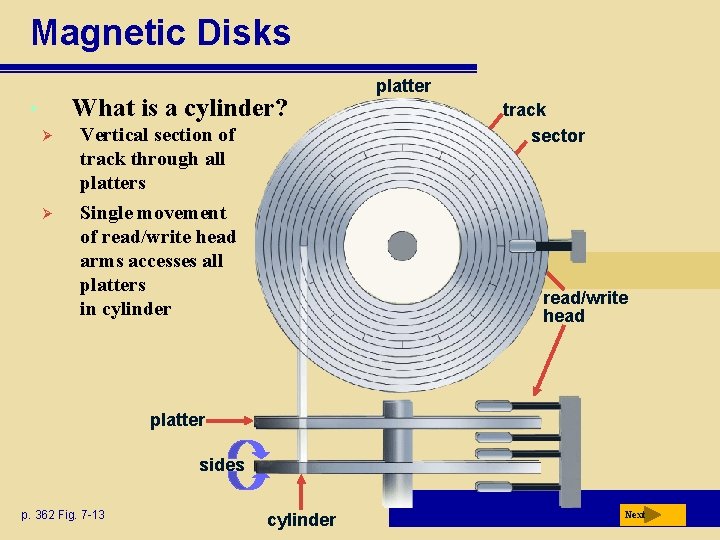 Magnetic Disks

What is a cylinder?

Vertical section of track through all platters

Single movement of read/write head arms accesses all platters in cylinder

platter

track

sector

read/write head

platter

sides

cylinder

p. 362 Fig. 7-13

Next